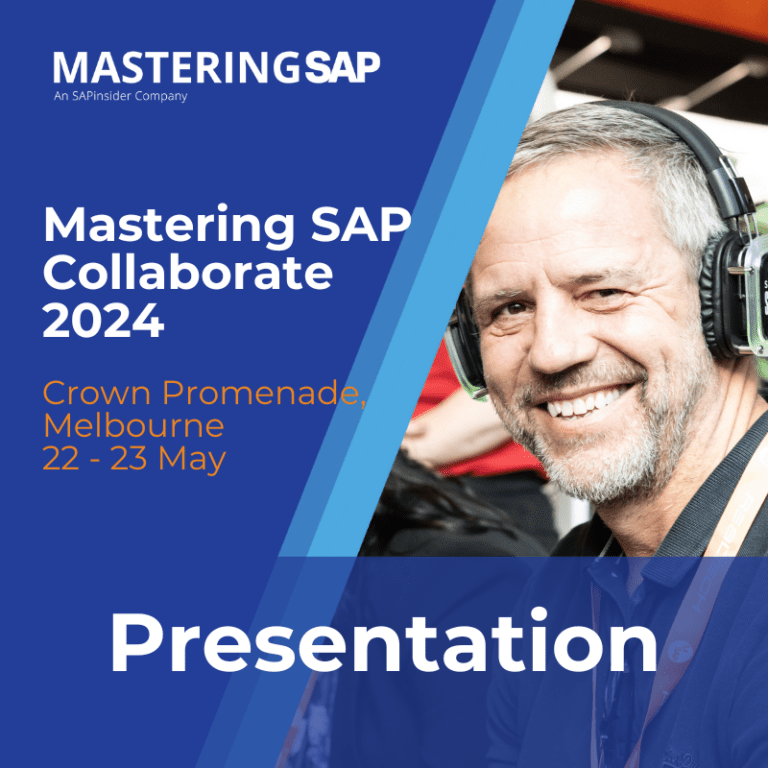 MASTERINGSAP
An SAPinsider Company

Mastering SAP Collaborate 2024

Crown Promenade, Melbourne
22 - 23 May

Presentation